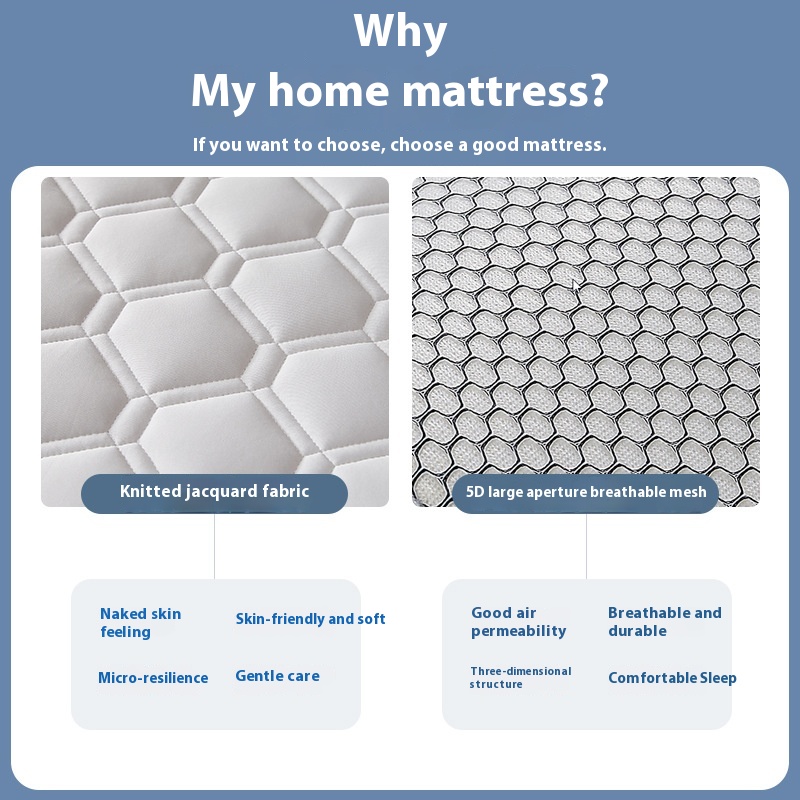 Why
My home mattress?

If you want to choose, choose a good mattress.

Knitted jacquard fabric

Naked skin feeling

Skin-friendly and soft

Micro-resilience

Gentle care

5D large aperture breathable mesh

Good air permeability

Breathable and durable

Three-dimensional structure

Comfortable Sleep